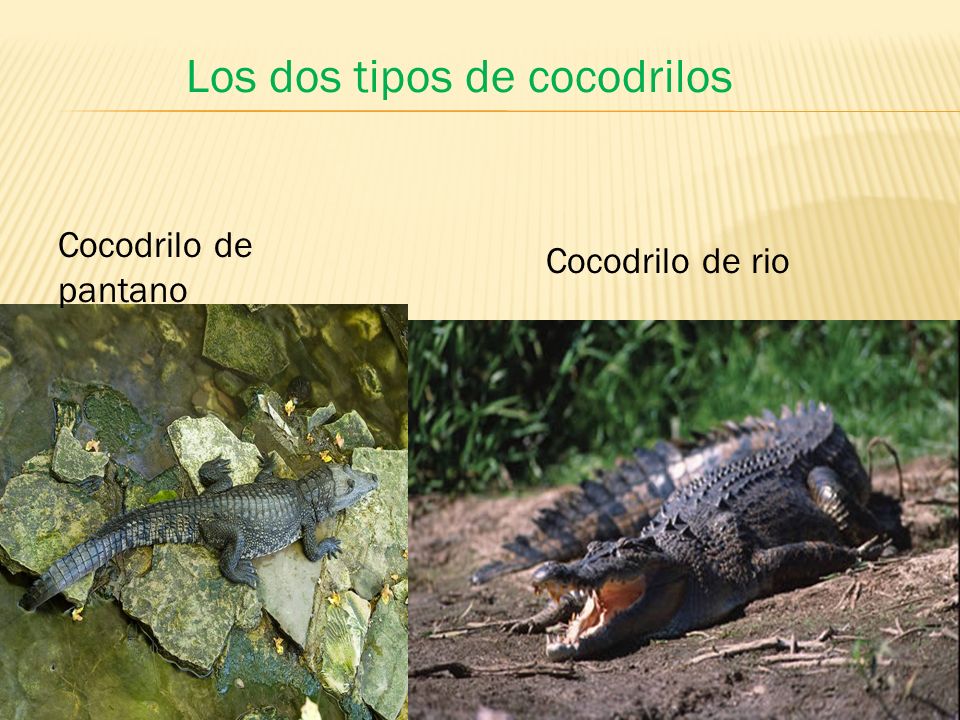 Los dos tipos de cocodrilos

Cocodrilo de pantano

Cocodrilo de rio